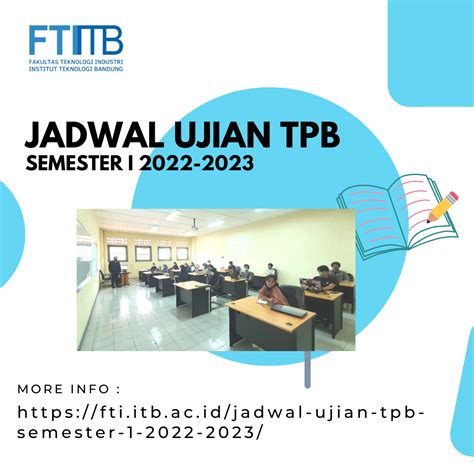 FTITB
FAKULTAS TEKNOLOGI INDUSTRI
INSTITUT TEKNOLOGI BANDUNG

JADWAL UJIAN TPB
SEMESTER I 2022-2023

MORE INFO :
https://fti.itb.ac.id/jadwal-ujian-tpb-semester-1-2022-2023/